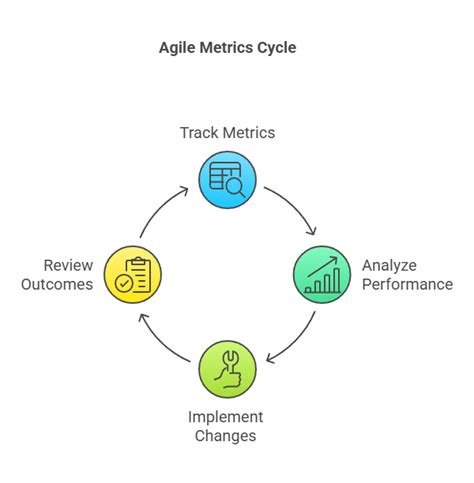 Agile Metrics Cycle

Track Metrics

Analyze Performance

Implement Changes

Review Outcomes